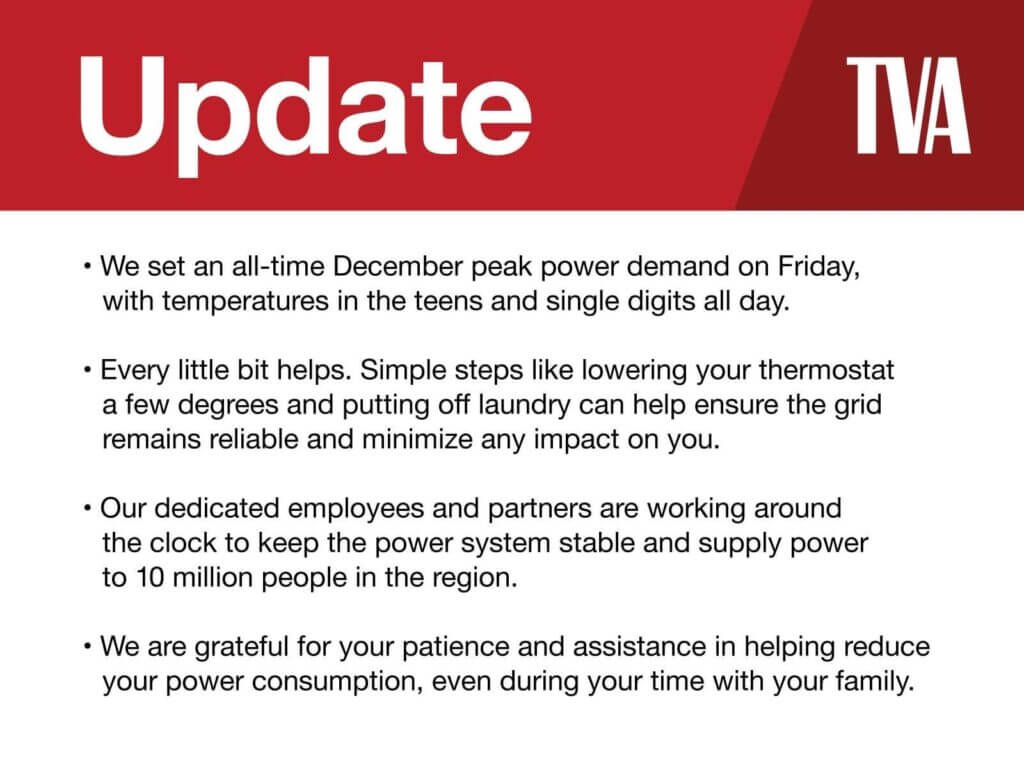 Update

TVA

• We set an all-time December peak power demand on Friday, with temperatures in the teens and single digits all day.

• Every little bit helps. Simple steps like lowering your thermostat a few degrees and putting off laundry can help ensure the grid remains reliable and minimize any impact on you.

• Our dedicated employees and partners are working around the clock to keep the power system stable and supply power to 10 million people in the region.

• We are grateful for your patience and assistance in helping reduce your power consumption, even during your time with your family.